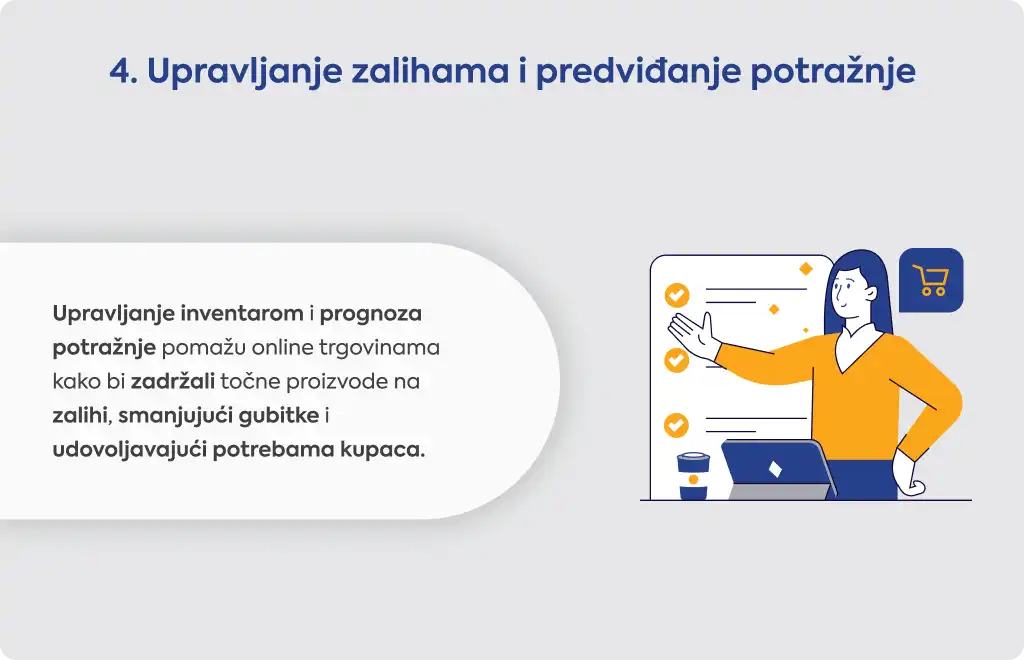 4. Upravljanje zalihama i predviđanje potražnje

Upravljanje inventarom i prognoza potražnje pomažu online trgovinama kako bi zadržali točne proizvode na zalihi, smanjujući gubitke i udovoljavajući potrebama kupaca.